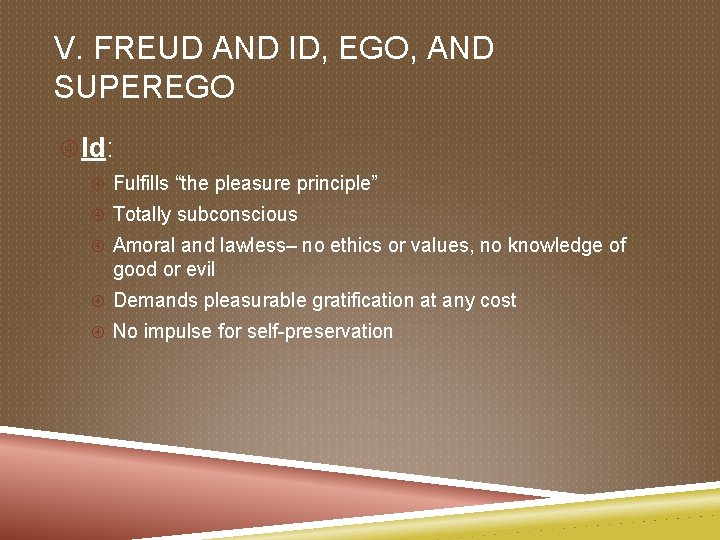 V. FREUD AND ID, EGO, AND SUPEREGO

Id:

Fulfills “the pleasure principle”

Totally subconscious

Amoral and lawless– no ethics or values, no knowledge of good or evil

Demands pleasurable gratification at any cost

No impulse for self-preservation